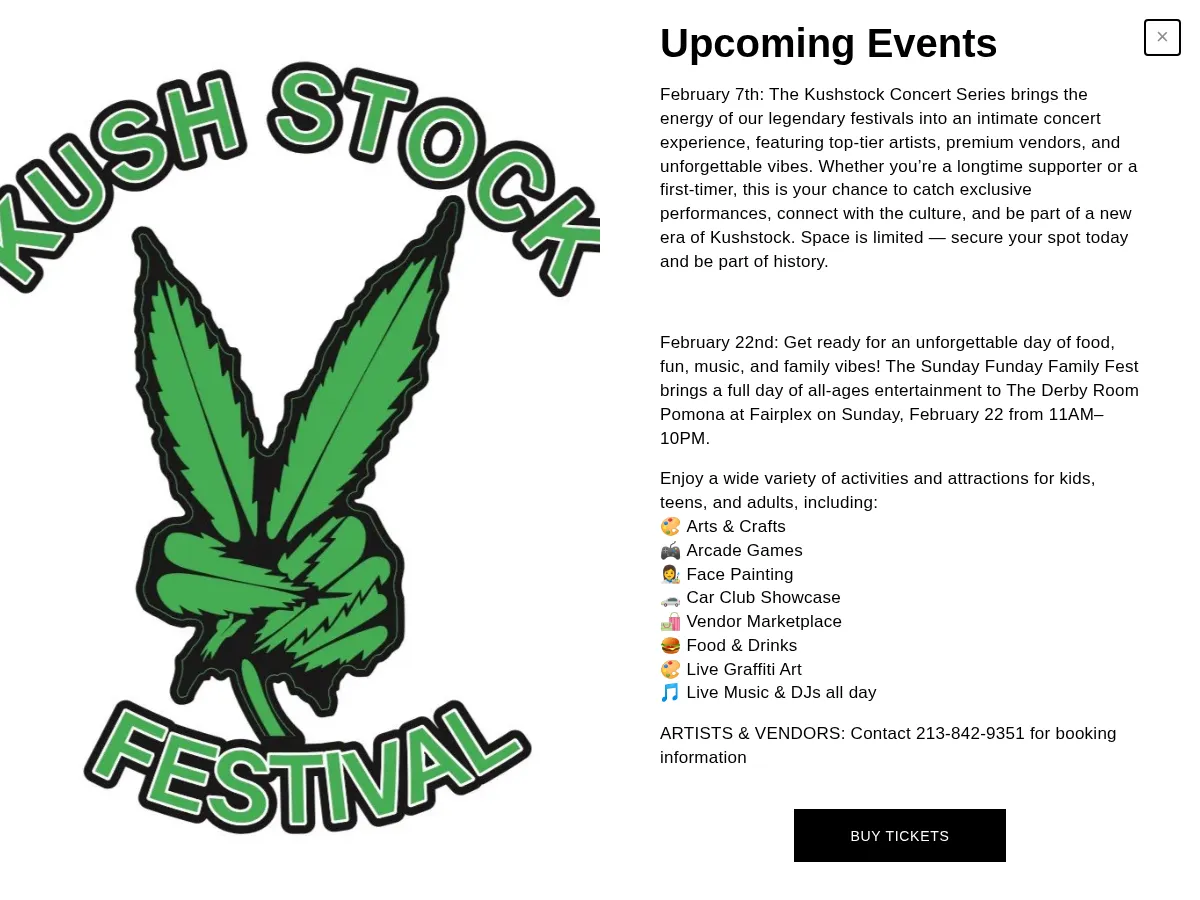 KUSH STOCK

FESTIVAL

Upcoming Events

×

February 7th: The Kushstock Concert Series brings the energy of our legendary festivals into an intimate concert experience, featuring top-tier artists, premium vendors, and unforgettable vibes. Whether you're a longtime supporter or a first-timer, this is your chance to catch exclusive performances, connect with the culture, and be part of a new era of Kushstock. Space is limited — secure your spot today and be part of history.

February 22nd: Get ready for an unforgettable day of food, fun, music, and family vibes! The Sunday Funday Family Fest brings a full day of all-ages entertainment to The Derby Room Pomona at Fairplex on Sunday, February 22 from 11AM–10PM.

Enjoy a wide variety of activities and attractions for kids, teens, and adults, including:
🎨 Arts & Crafts
🎮 Arcade Games
👩‍🎨 Face Painting
🚗 Car Club Showcase
🛍️ Vendor Marketplace
🍔 Food & Drinks
🎨 Live Graffiti Art
🎵 Live Music & DJs all day

ARTISTS & VENDORS: Contact 213-842-9351 for booking information

BUY TICKETS